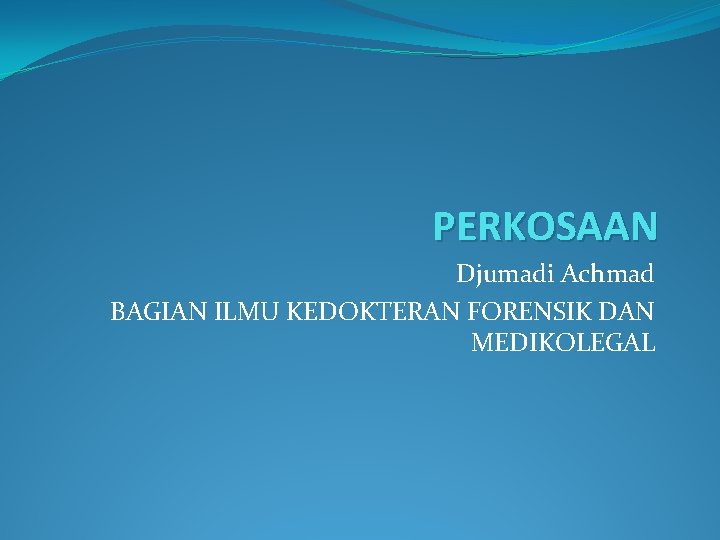 PERKOSAAN

Djumadi Achmad

BAGIAN ILMU KEDOKTERAN FORENSIK DAN MEDIKOLEGAL